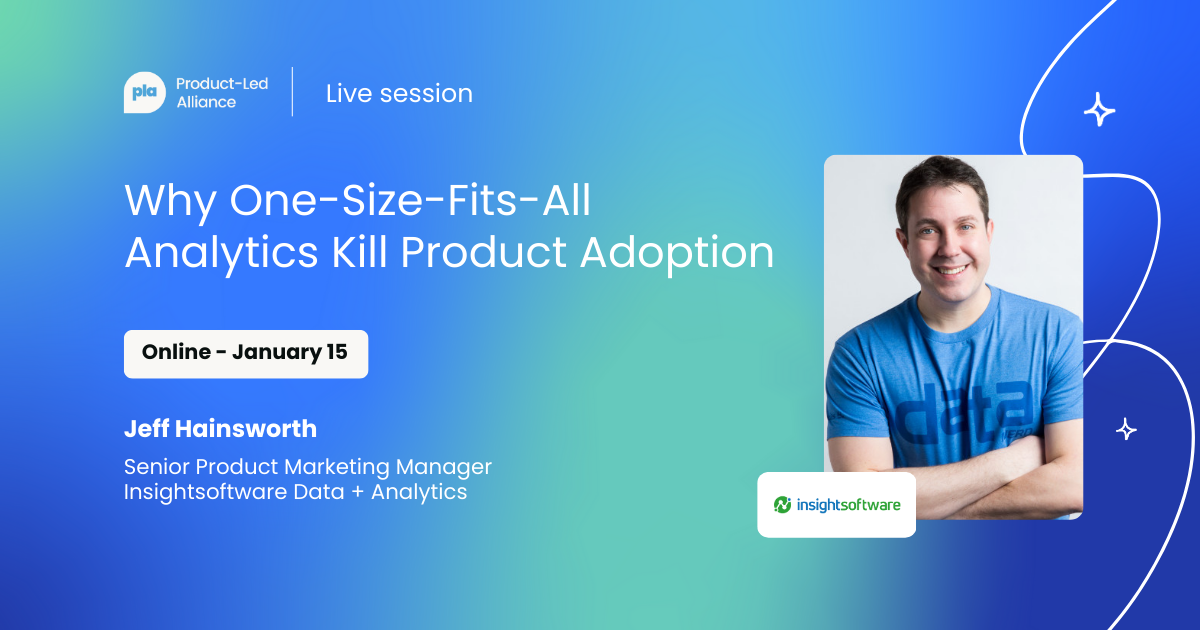 pla Product-Led Alliance

Live session

Why One-Size-Fits-All Analytics Kill Product Adoption

Online - January 15

Jeff Hainsworth

Senior Product Marketing Manager
Insightsoftware Data + Analytics

data

insightsoftware